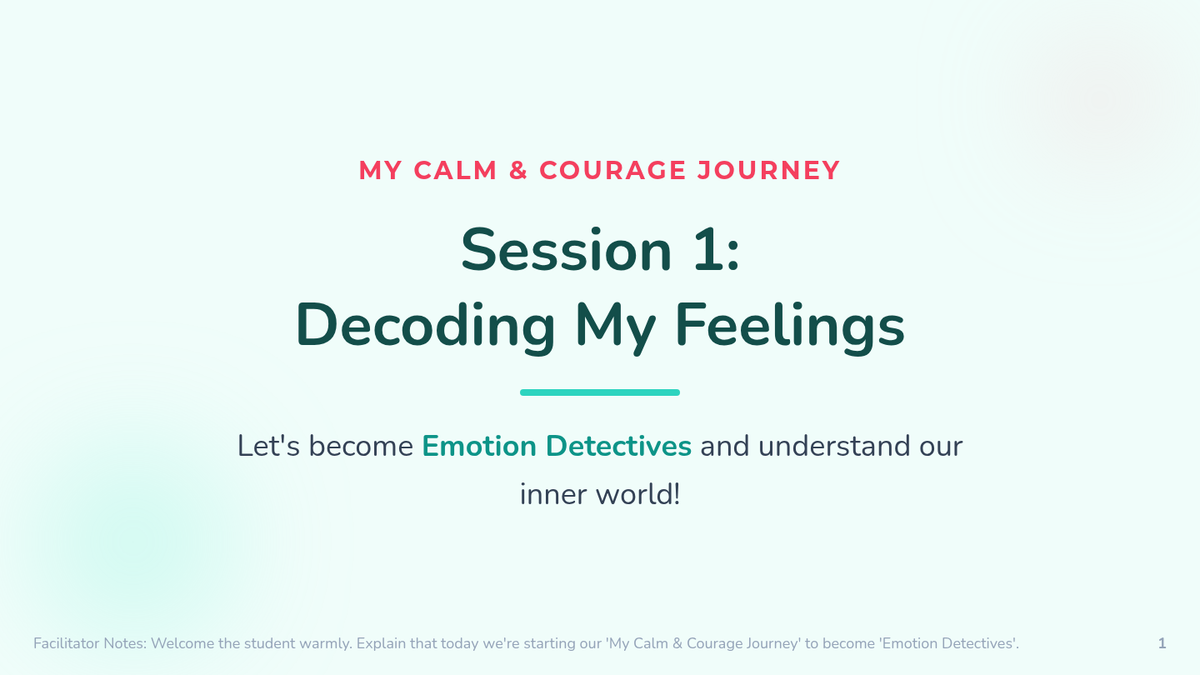 MY CALM & COURAGE JOURNEY

Session 1:
Decoding My Feelings

Let's become Emotion Detectives and understand our inner world!

Facilitator Notes: Welcome the student warmly. Explain that today we're starting our 'My Calm & Courage Journey' to become 'Emotion Detectives'.

1